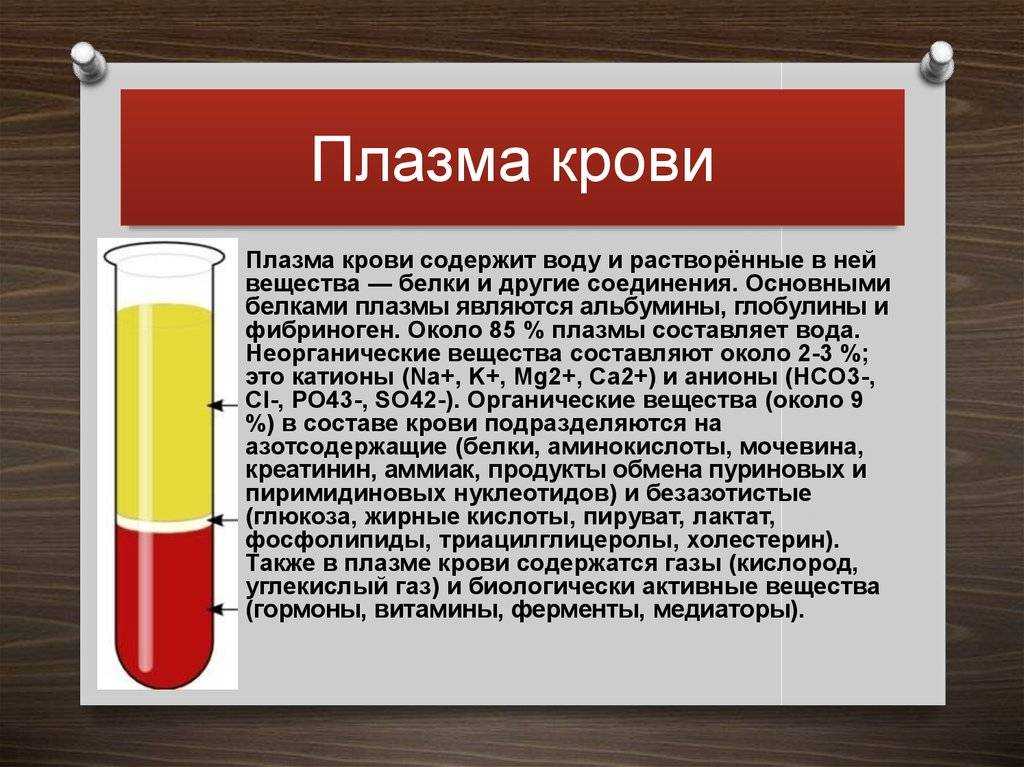 Плазма крови

Плазма крови содержит воду и растворённые в ней вещества — белки и другие соединения. Основными белками плазмы являются альбумины, глобулины и фибриноген. Около 85 % плазмы составляет вода. Неорганические вещества составляют около 2-3 %; это катионы (Na+, K+, Mg2+, Ca2+) и анионы (HCO3-, Cl-, PO43-, SO42-). Органические вещества (около 9 %) в составе крови подразделяются на азотсодержащие (белки, аминокислоты, мочевина, креатинин, аммиак, продукты обмена пуриновых и пиримидиновых нуклеотидов) и безазотистые (глюкоза, жирные кислоты, пируват, лактат, фосфолипиды, триацилглицеролы, холестерин). Также в плазме крови содержатся газы (кислород, углекислый газ) и биологически активные вещества (гормоны, витамины, ферменты, медиаторы).